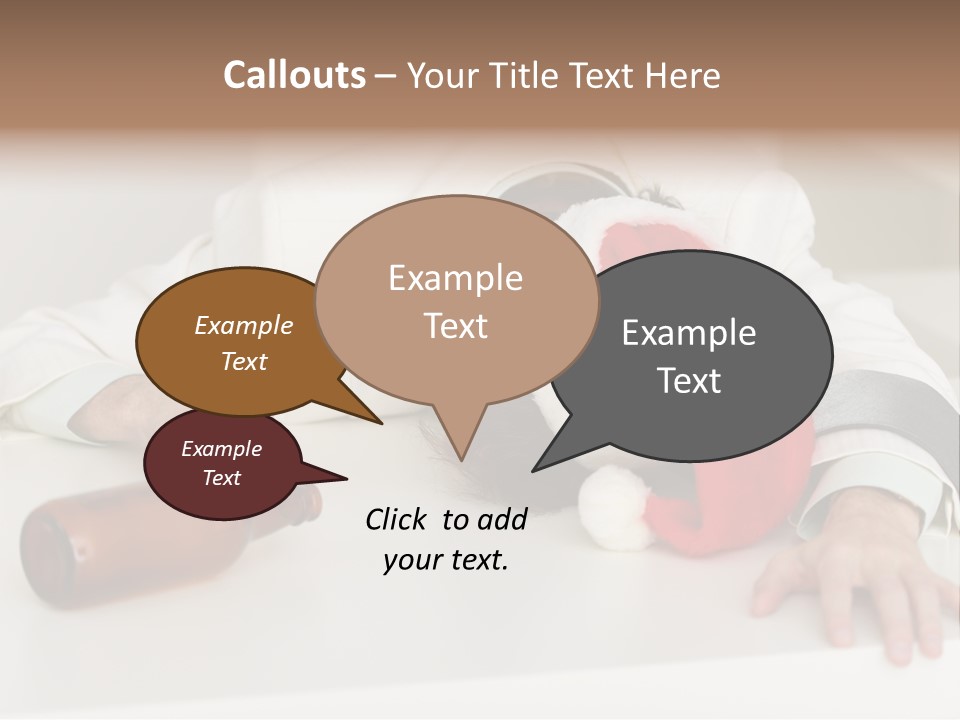 Callouts – Your Title Text Here

Example Text

Example Text

Example Text

Example Text

Click to add your text.